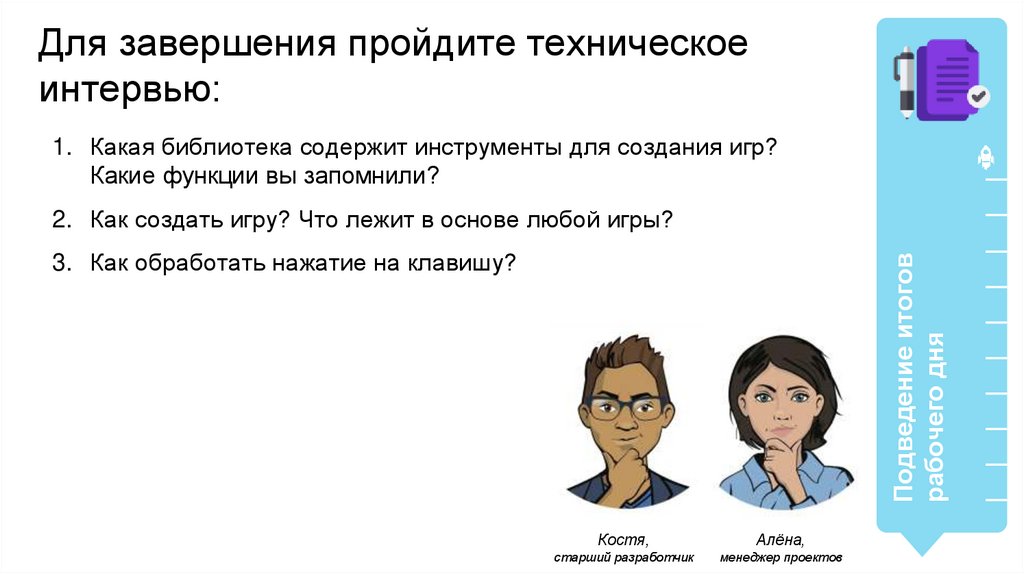 Для завершения пройдите техническое интервью:

1. Какая библиотека содержит инструменты для создания игр? Какие функции вы запомнили?

2. Как создать игру? Что лежит в основе любой игры?

3. Как обработать нажатие на клавишу?

Костя,
старший разработчик

Алёна,
менеджер проектов

Подведение итогов рабочего дня